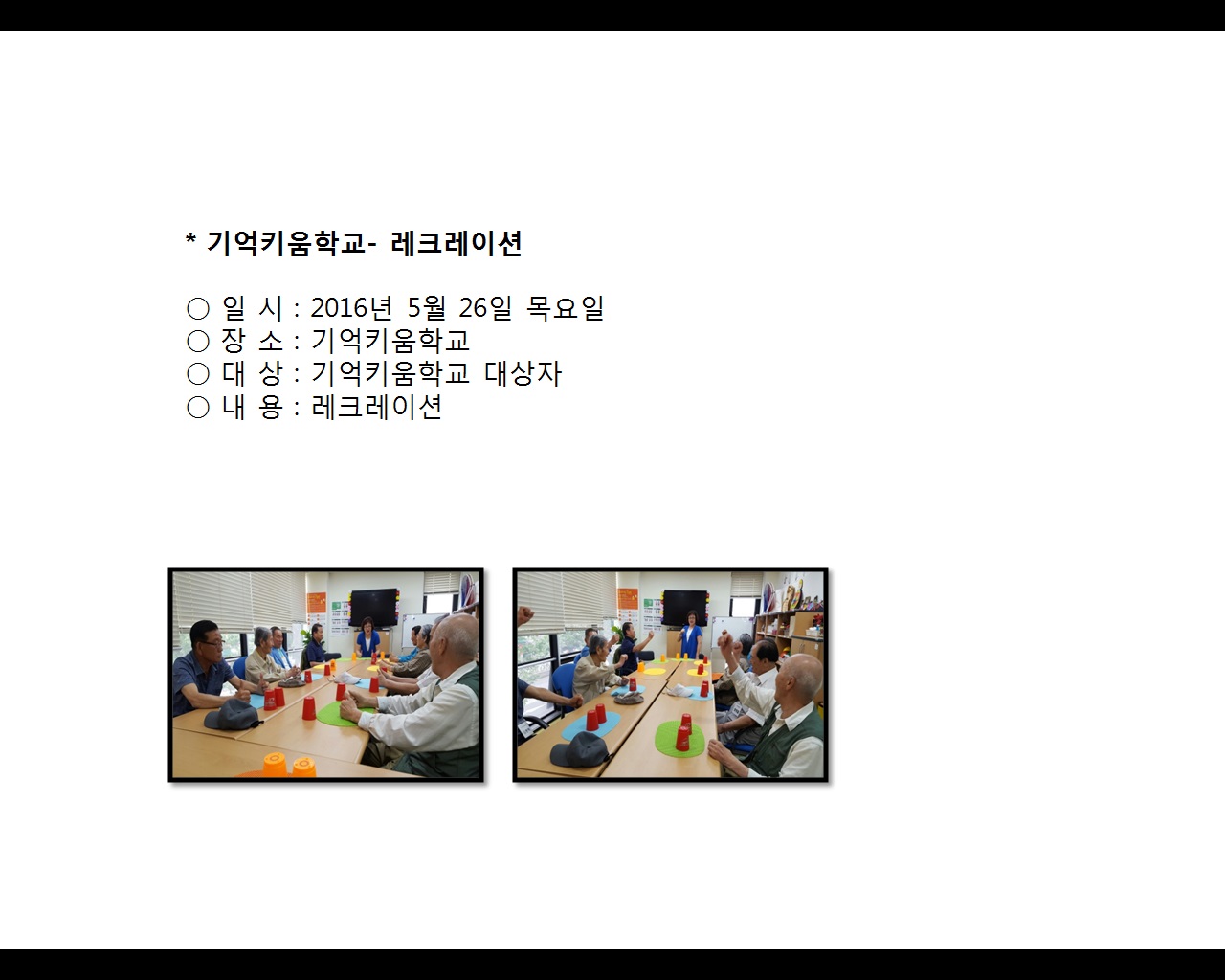 * 기억키움학교- 레크레이션

○ 일 시 : 2016년 5월 26일 목요일
○ 장 소 : 기억키움학교
○ 대 상 : 기억키움학교 대상자
○ 내 용 : 레크레이션